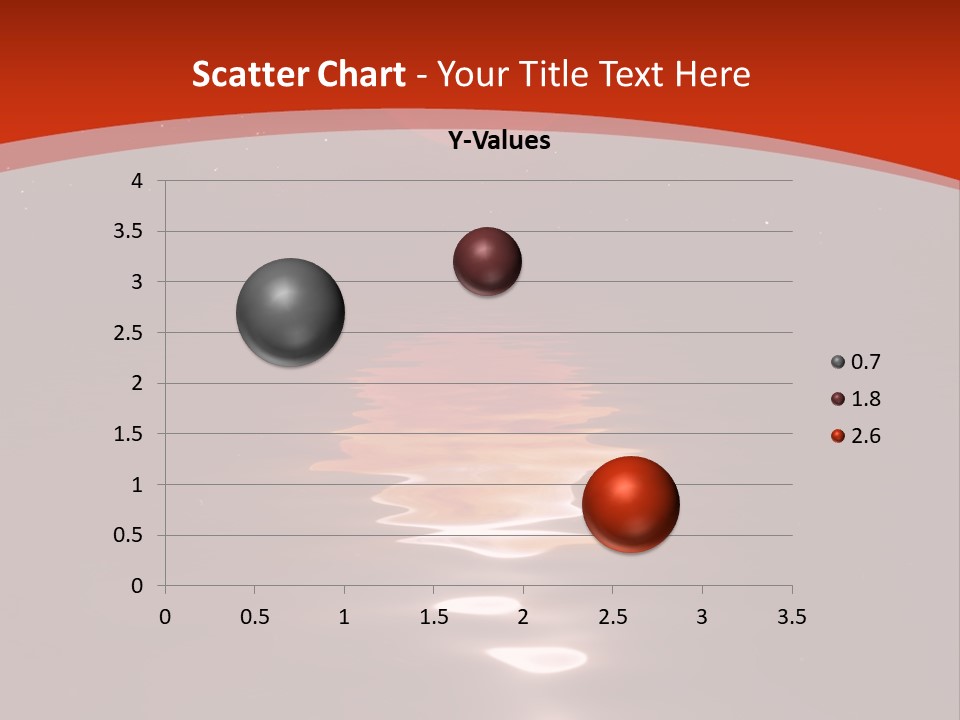 Scatter Chart - Your Title Text Here

Y-Values

4
3.5
3
2.5
2
1.5
1
0.5
0

0 0.5 1 1.5 2 2.5 3 3.5

0.7
1.8
2.6